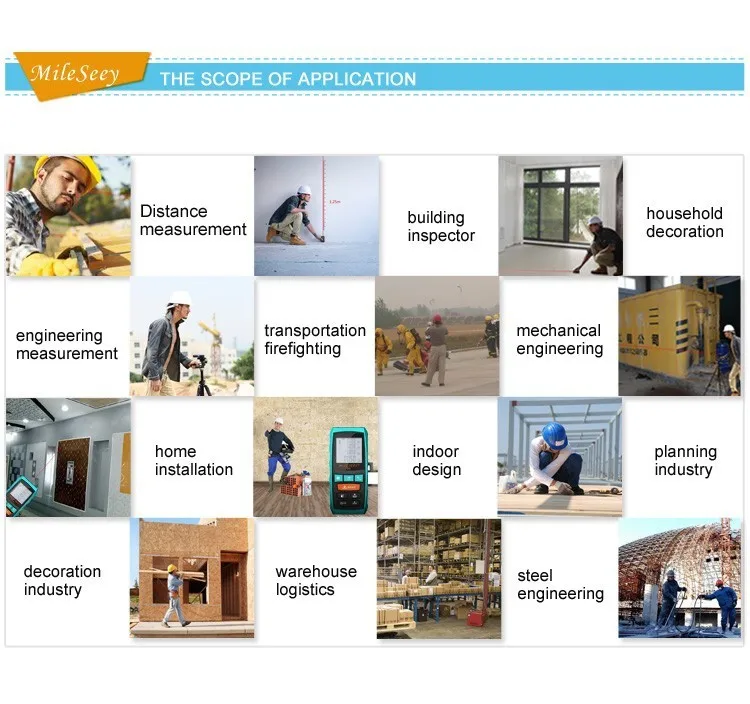 MileSeey THE SCOPE OF APPLICATION

Distance measurement

building inspector

household decoration

engineering measurement

transportation firefighting

mechanical engineering

home installation

indoor design

planning industry

decoration industry

warehouse logistics

steel engineering